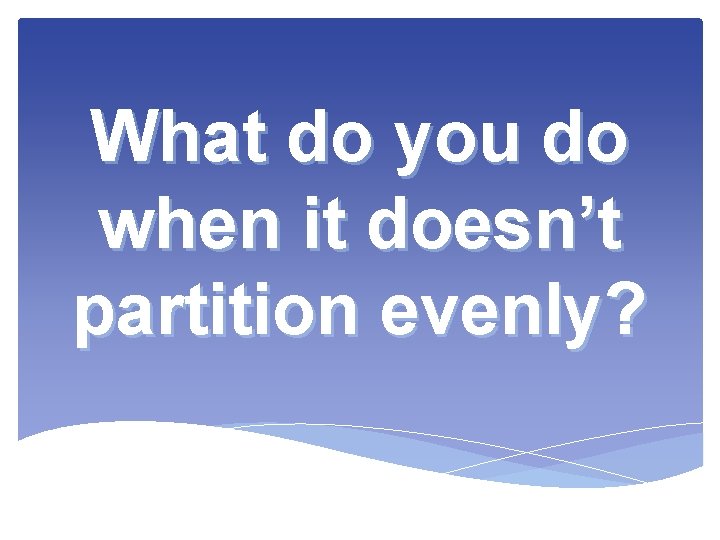 What do you do when it doesn’t partition evenly?